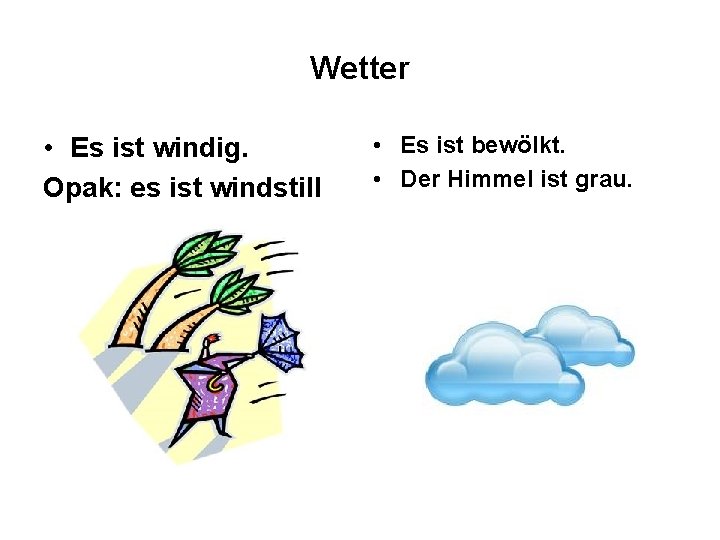 Wetter

• Es ist windig.
Opak: es ist windstill

• Es ist bewölkt.
• Der Himmel ist grau.